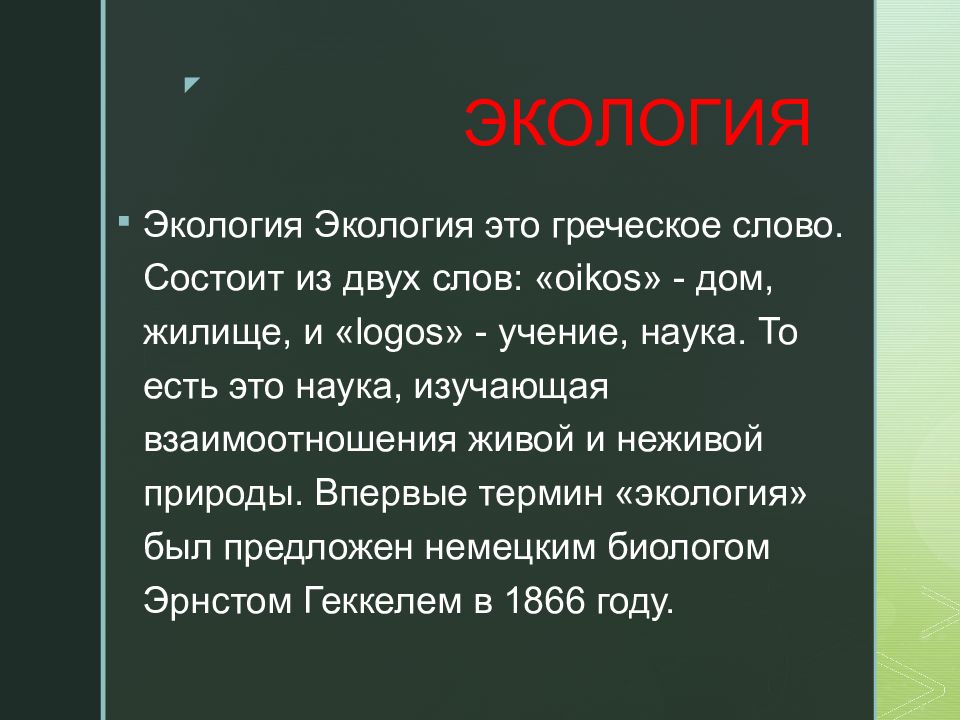 ЭКОЛОГИЯ

Экология Экология это греческое слово. Состоит из двух слов: «oikos» - дом, жилище, и «logos» - учение, наука. То есть это наука, изучающая взаимоотношения живой и неживой природы. Впервые термин «экология» был предложен немецким биологом Эрнстом Геккелем в 1866 году.